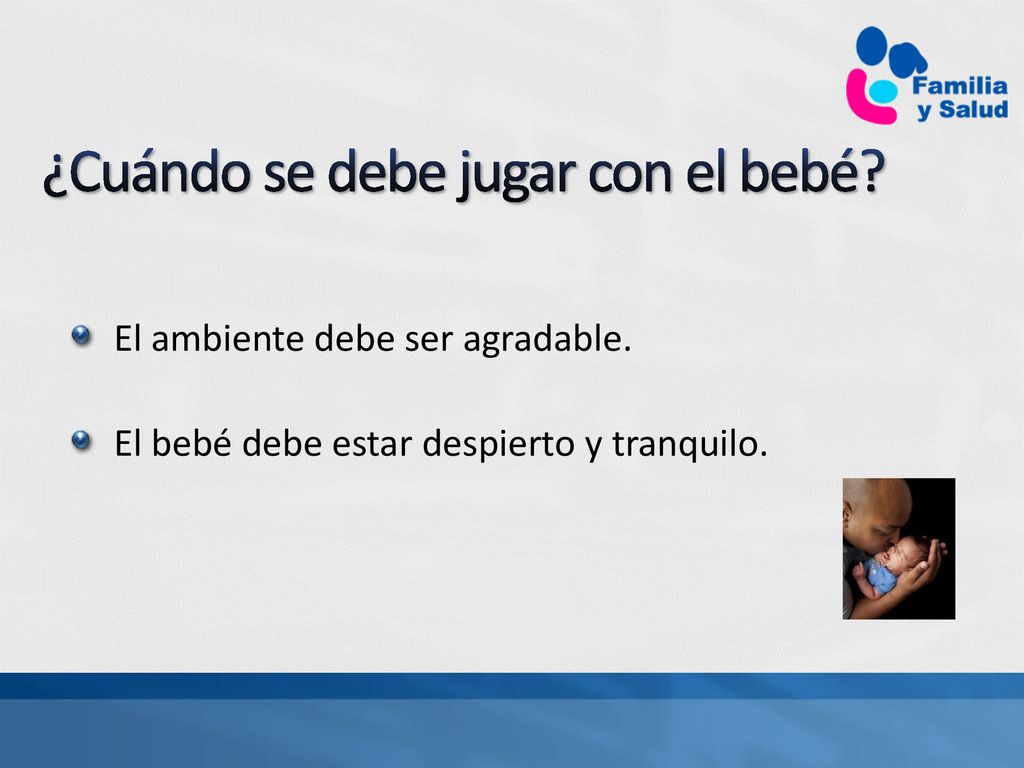 Familia y Salud

¿Cuándo se debe jugar con el bebé?

El ambiente debe ser agradable.

El bebé debe estar despierto y tranquilo.